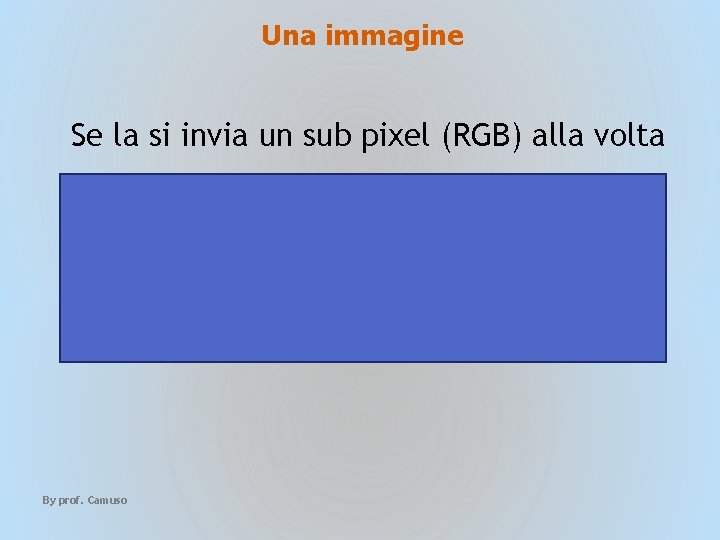 Una immagine

Se la si invia un sub pixel (RGB) alla volta

By prof. Camuso